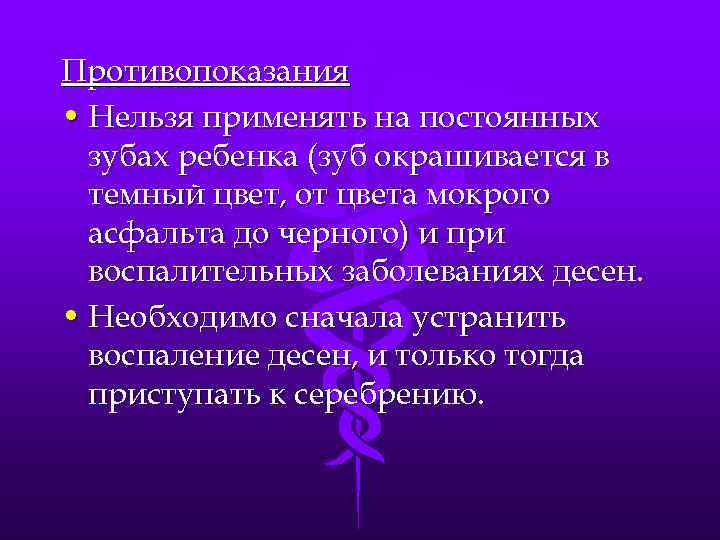 Противопоказания

• Нельзя применять на постоянных зубах ребенка (зуб окрашивается в темный цвет, от цвета мокрого асфальта до черного) и при воспалительных заболеваниях десен.

• Необходимо сначала устранить воспаление десен, и только тогда приступать к серебрению.